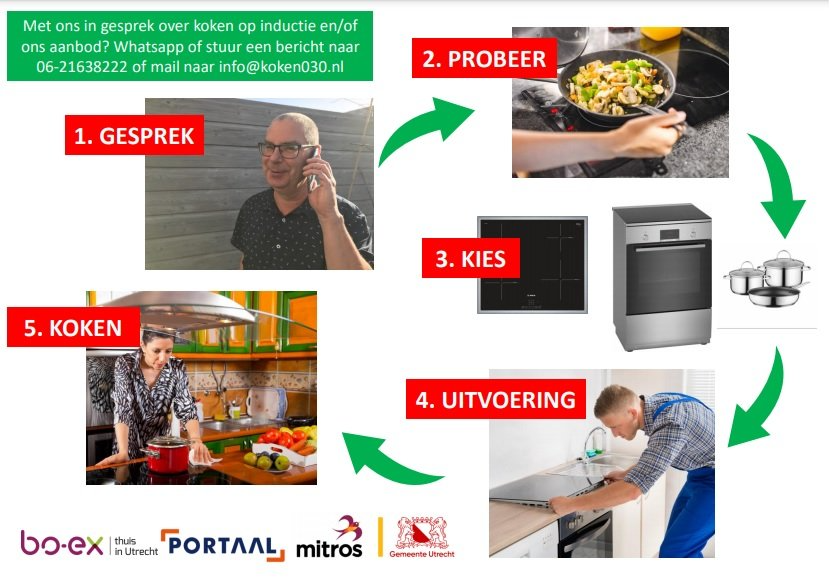 Met ons in gesprek over koken op inductie en/of ons aanbod? Whatsapp of stuur een bericht naar 06-21638222 of mail naar info@koken030.nl

1. GESPREK

2. PROBEER

3. KIES

4. UITVOERING

5. KOKEN

bo-ex thuis in Utrecht PORTAAL mitros Gemeente Utrecht